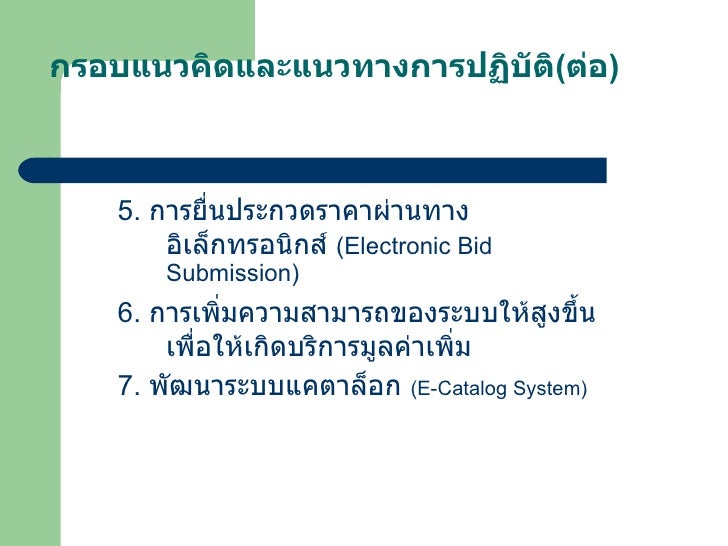 กรอบแนวคิดและแนวทางการปฏิบัติ(ต่อ)

5. การยื่นประกวดราคาผ่านทางอิเล็กทรอนิกส์ (Electronic Bid Submission)

6. การเพิ่มความสามารถของระบบให้สูงขึ้นเพื่อให้เกิดบริการมูลค่าเพิ่ม

7. พัฒนาระบบแคตาล็อก (E-Catalog System)